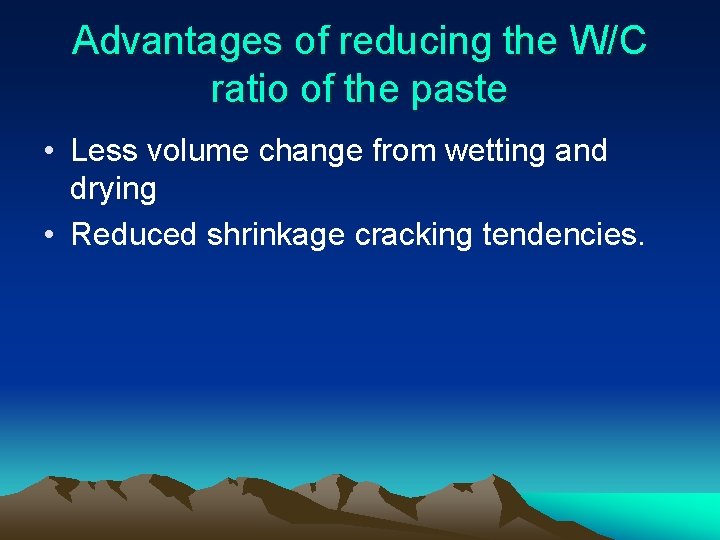 Advantages of reducing the W/C ratio of the paste

• Less volume change from wetting and drying
• Reduced shrinkage cracking tendencies.